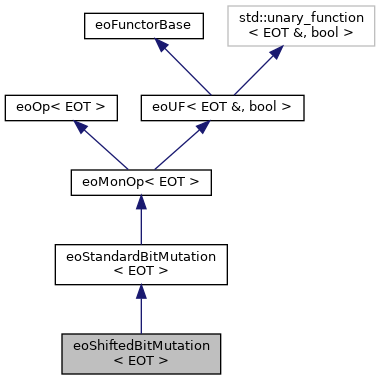 eoFunctorBase

std::unary_function
< EOT &, bool >

eoOp< EOT >

eoUF< EOT &, bool >

eoMonOp< EOT >

eoStandardBitMutation
< EOT >

eoShiftedBitMutation
< EOT >